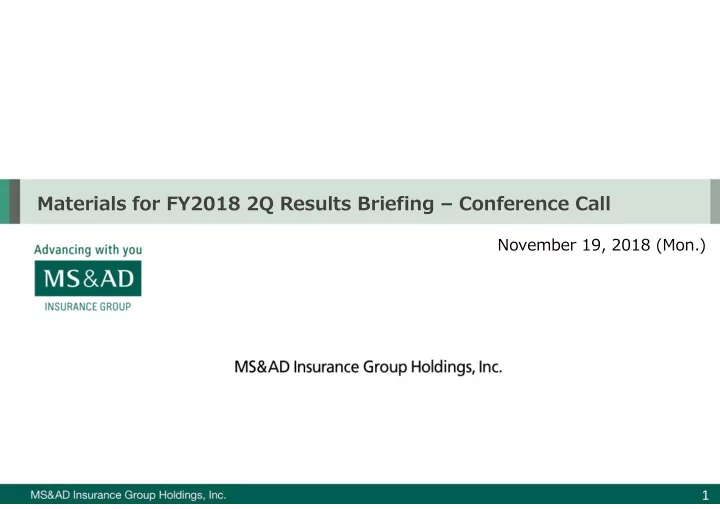 Materials for FY2018 2Q Results Briefing – Conference Call

November 19, 2018 (Mon.)

Advancing with you

MS&AD

INSURANCE GROUP

MS&AD Insurance Group Holdings, Inc.

MS&AD Insurance Group Holdings, Inc.

1